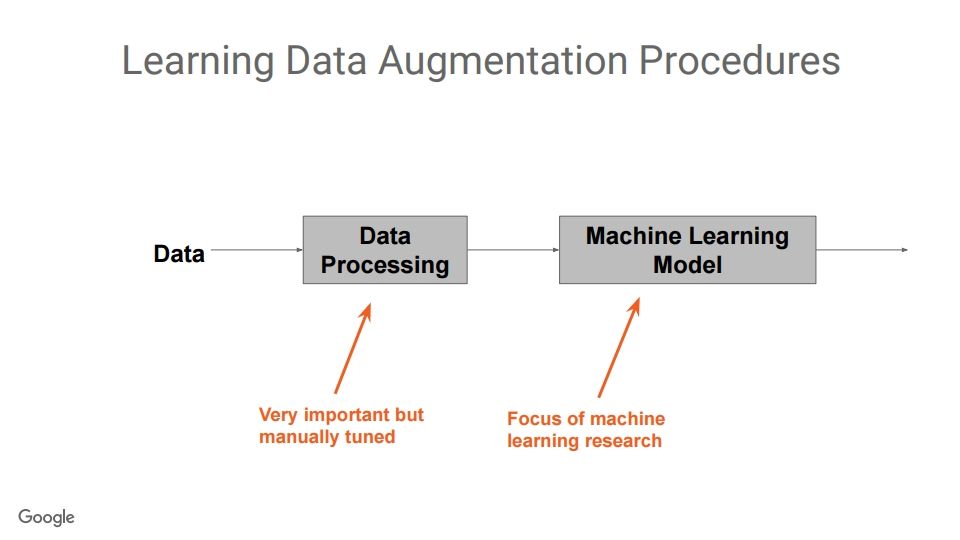 Learning Data Augmentation Procedures

Data

Data Processing

Machine Learning Model

Very important but manually tuned

Focus of machine learning research

Google